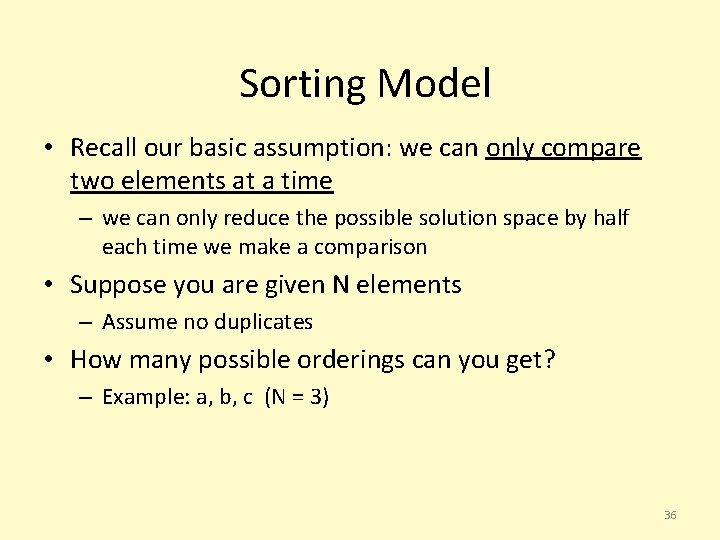 Sorting Model

• Recall our basic assumption: we can only compare two elements at a time

– we can only reduce the possible solution space by half each time we make a comparison

• Suppose you are given N elements

– Assume no duplicates

• How many possible orderings can you get?

– Example: a, b, c (N = 3)

36